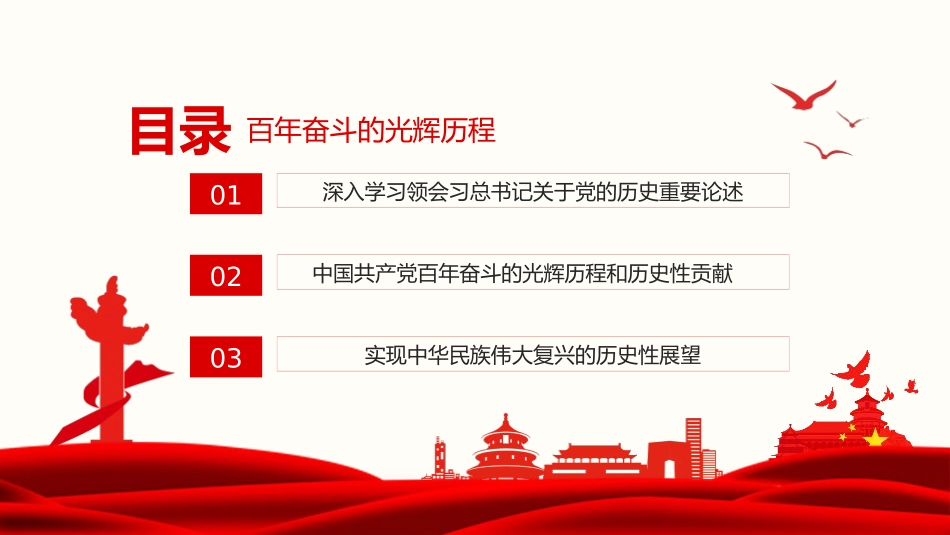 目录 百年奋斗的光辉历程

01 深入学习领会习总书记关于党的历史重要论述

02 中国共产党百年奋斗的光辉历程和历史性贡献

03 实现中华民族伟大复兴的历史性展望